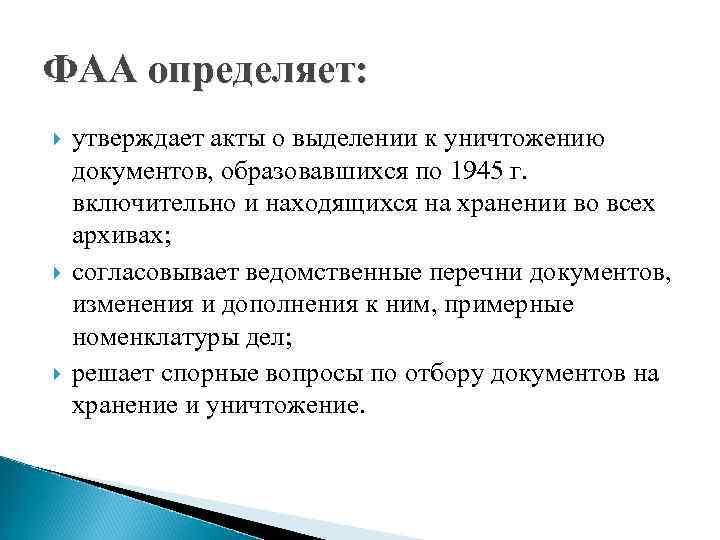 ФАА определяет:

утверждает акты о выделении к уничтожению документов, образовавшихся по 1945 г. включительно и находящихся на хранении во всех архивах;

согласовывает ведомственные перечни документов, изменения и дополнения к ним, примерные номенклатуры дел;

решает спорные вопросы по отбору документов на хранение и уничтожение.